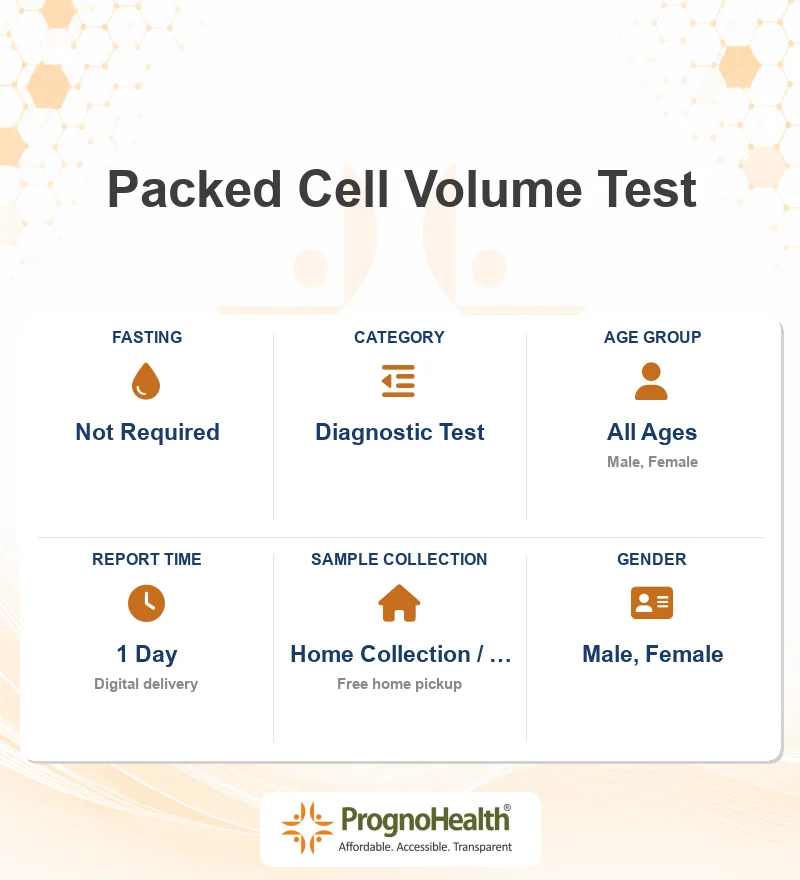 Packed Cell Volume Test

FASTING
Not Required

CATEGORY
Diagnostic Test

AGE GROUP
All Ages
Male, Female

REPORT TIME
1 Day
Digital delivery

SAMPLE COLLECTION
Home Collection / …
Free home pickup

GENDER
Male, Female

PrognoHealth®
Affordable. Accessible. Transparent